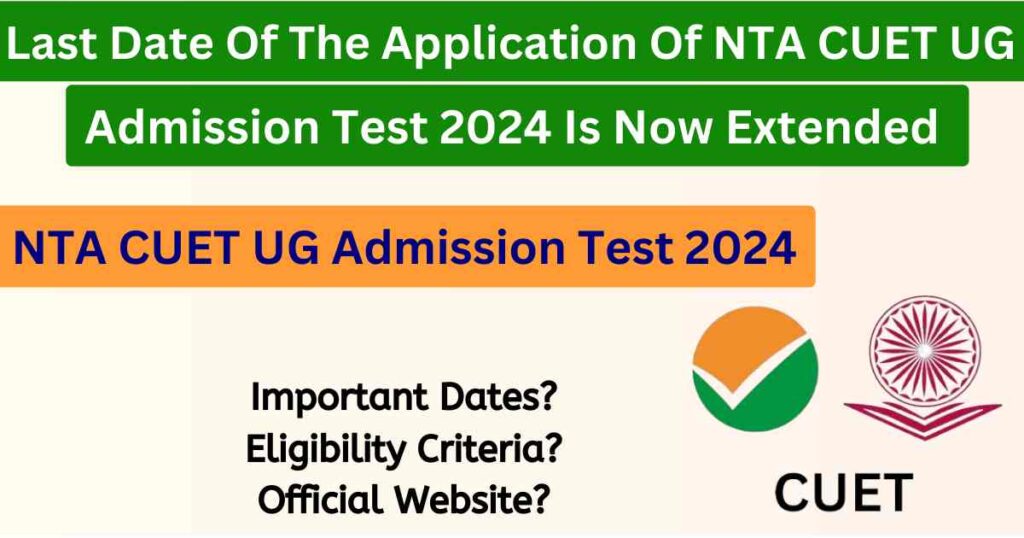 Last Date Of The Application Of NTA CUET UG
Admission Test 2024 Is Now Extended

NTA CUET UG Admission Test 2024

Important Dates?
Eligibility Criteria?
Official Website?

CUET